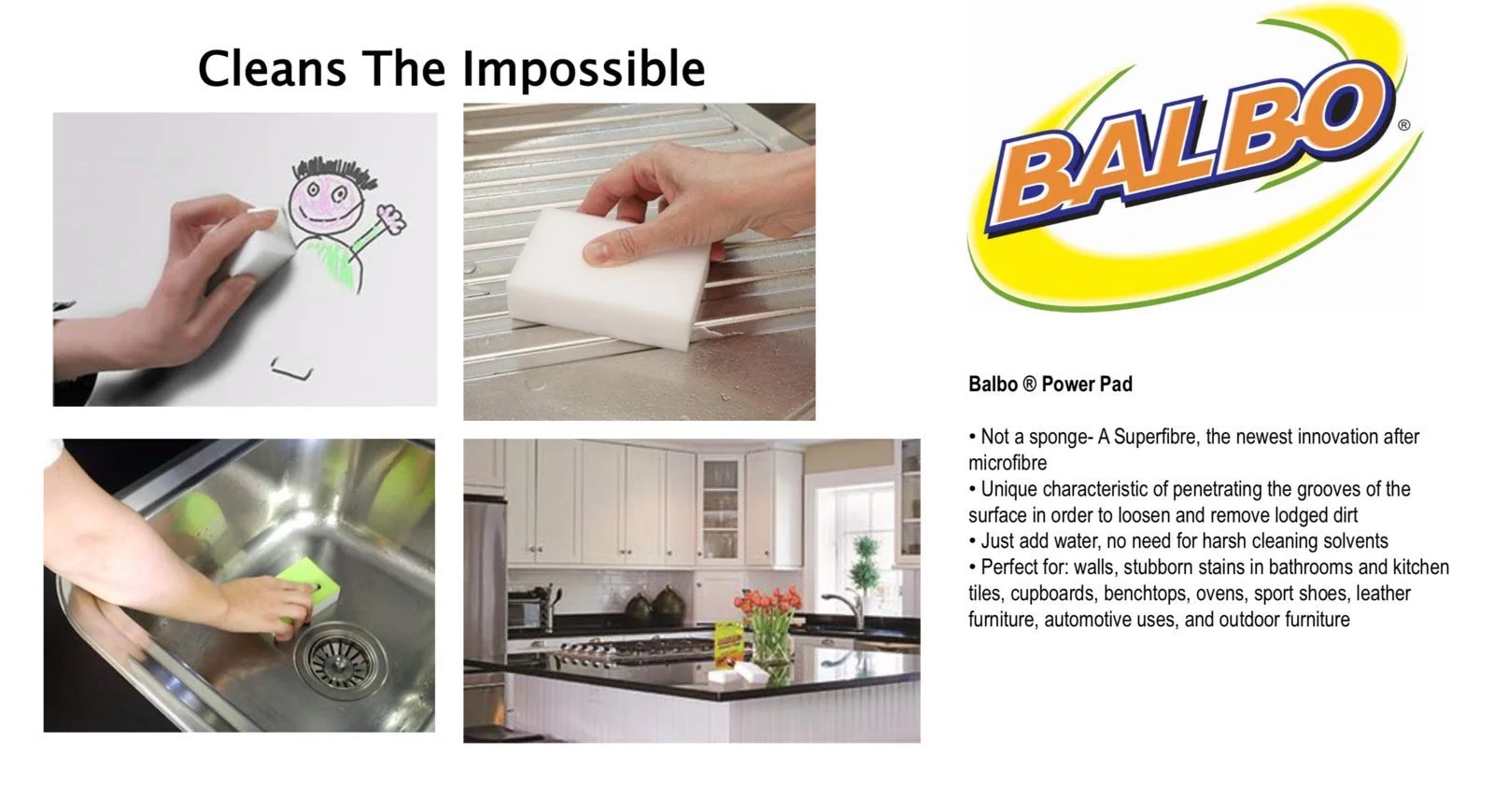 Cleans The Impossible

BALBO®

Balbo ® Power Pad

• Not a sponge- A Superfibre, the newest innovation after microfibre
• Unique characteristic of penetrating the grooves of the surface in order to loosen and remove lodged dirt
• Just add water, no need for harsh cleaning solvents
• Perfect for: walls, stubborn stains in bathrooms and kitchen tiles, cupboards, benchtops, ovens, sport shoes, leather furniture, automotive uses, and outdoor furniture